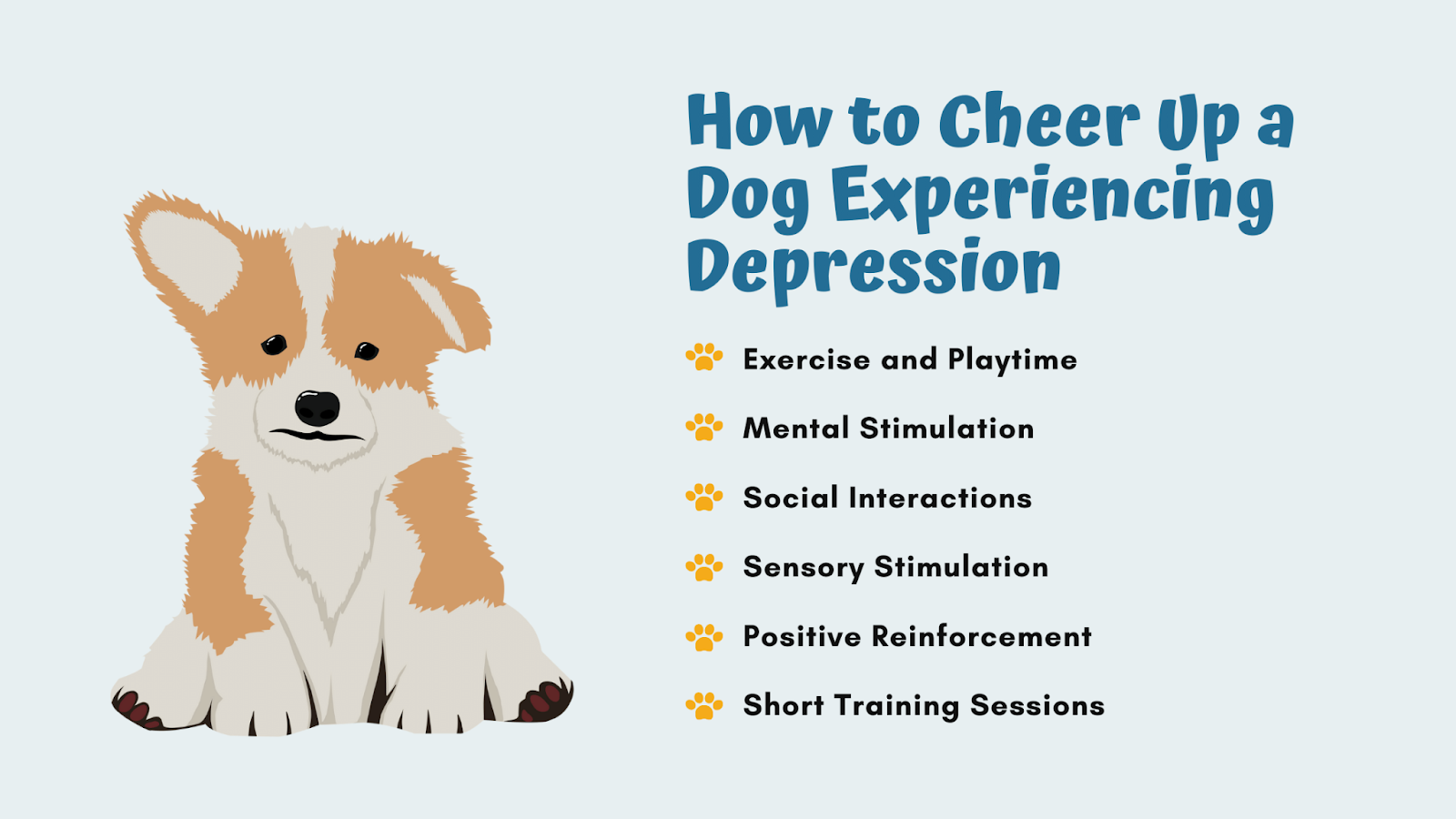 How to Cheer Up a Dog Experiencing Depression

Exercise and Playtime

Mental Stimulation

Social Interactions

Sensory Stimulation

Positive Reinforcement

Short Training Sessions